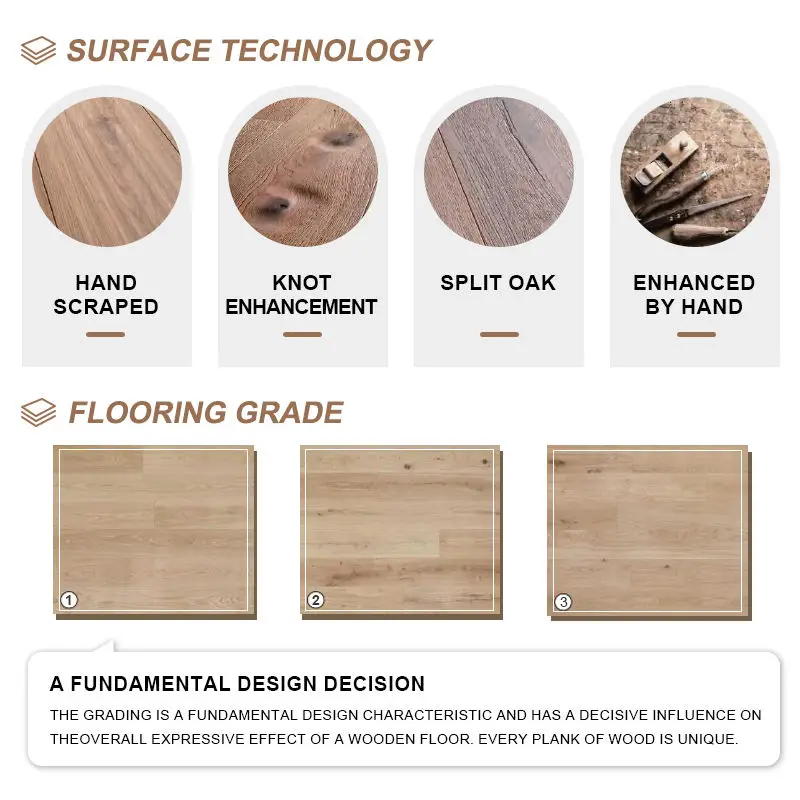 SURFACE TECHNOLOGY

HAND SCRAPED

KNOT ENHANCEMENT

SPLIT OAK

ENHANCED BY HAND

FLOORING GRADE

1

2

3

A FUNDAMENTAL DESIGN DECISION

THE GRADING IS A FUNDAMENTAL DESIGN CHARACTERISTIC AND HAS A DECISIVE INFLUENCE ON THEOVERALL EXPRESSIVE EFFECT OF A WOODEN FLOOR. EVERY PLANK OF WOOD IS UNIQUE.